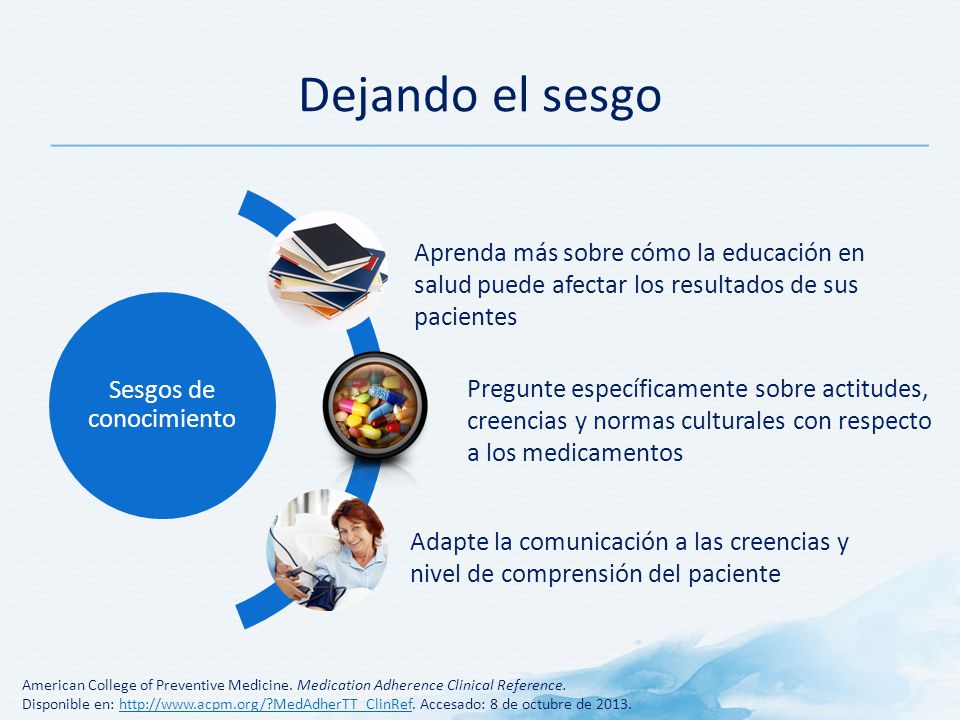 Dejando el sesgo

Sesgos de conocimiento

Aprenda más sobre cómo la educación en salud puede afectar los resultados de sus pacientes

Pregunte específicamente sobre actitudes, creencias y normas culturales con respecto a los medicamentos

Adapte la comunicación a las creencias y nivel de comprensión del paciente

American College of Preventive Medicine. Medication Adherence Clinical Reference.
Disponible en: http://www.acpm.org/?MedAdherTT_ClinRef. Accesado: 8 de octubre de 2013.